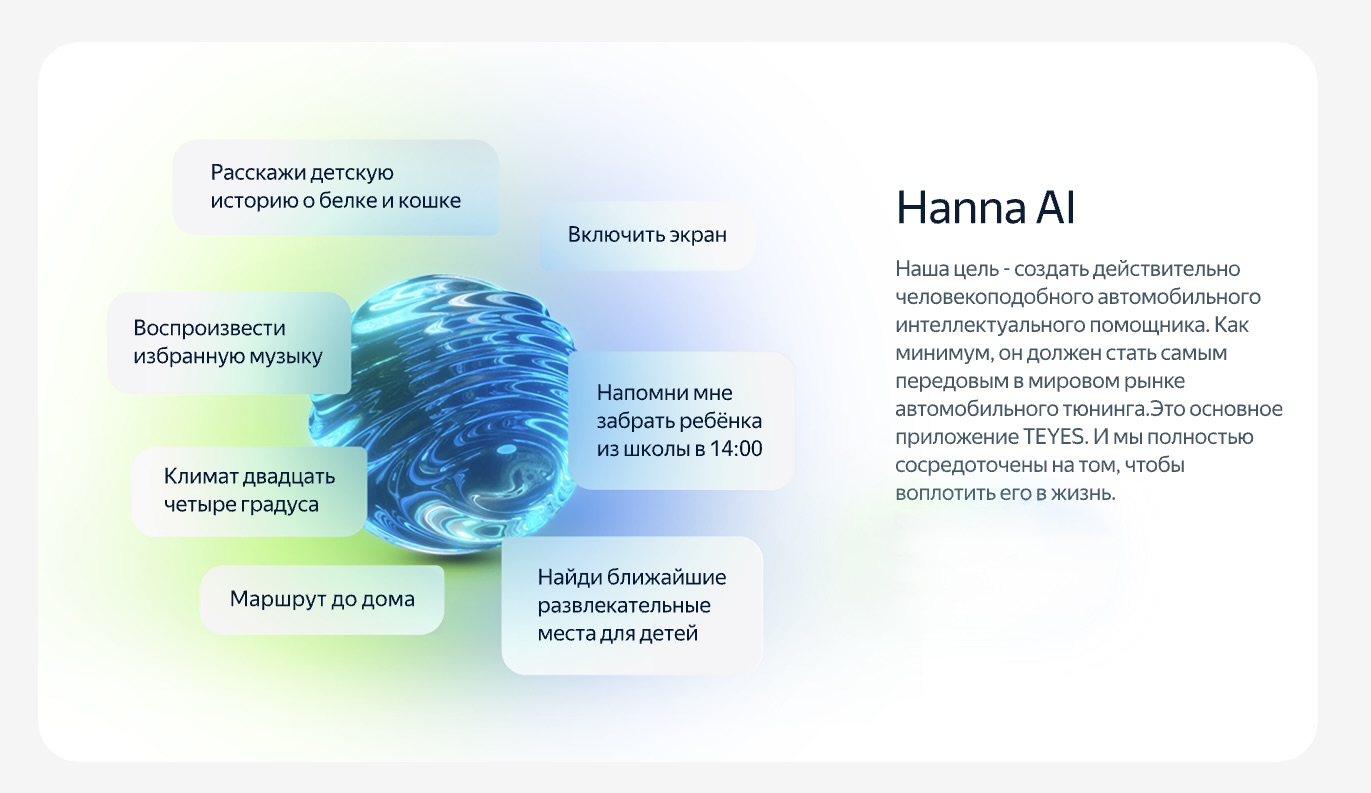 Расскажи детскую историю о белке и кошке

Включить экран

Воспроизвести избранную музыку

Напомни мне забрать ребёнка из школы в 14:00

Климат двадцать четыре градуса

Маршрут до дома

Найди ближайшие развлекательные места для детей

Hanna AI

Наша цель - создать действительно человекоподобного автомобильного интеллектуального помощника. Как минимум, он должен стать самым передовым в мировом рынке автомобильного тюнинга.Это основное приложение TEYES. И мы полностью сосредоточены на том, чтобы воплотить его в жизнь.